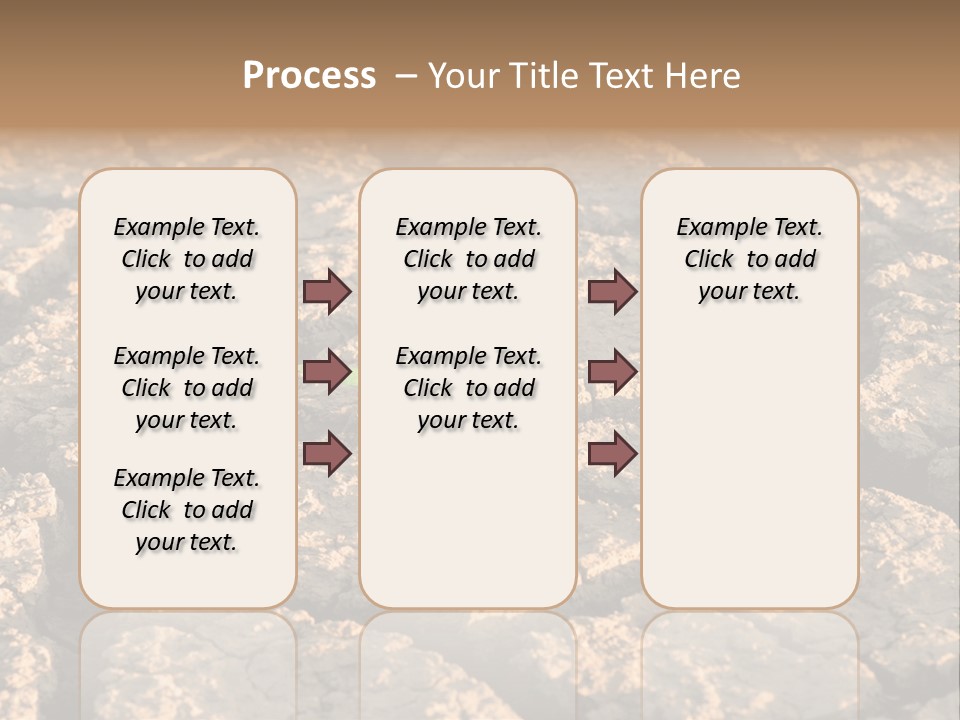 Process – Your Title Text Here

Example Text. Click to add your text.

Example Text. Click to add your text.

Example Text. Click to add your text.

Example Text. Click to add your text.

Example Text. Click to add your text.

Example Text. Click to add your text.